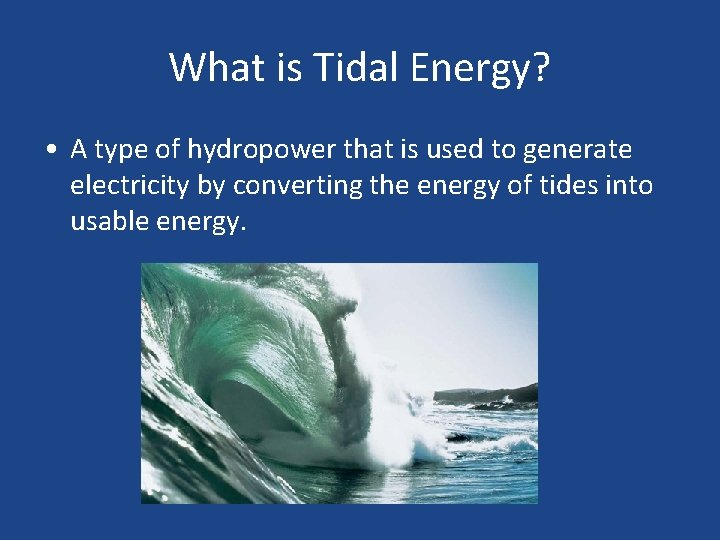 What is Tidal Energy?

• A type of hydropower that is used to generate electricity by converting the energy of tides into usable energy.